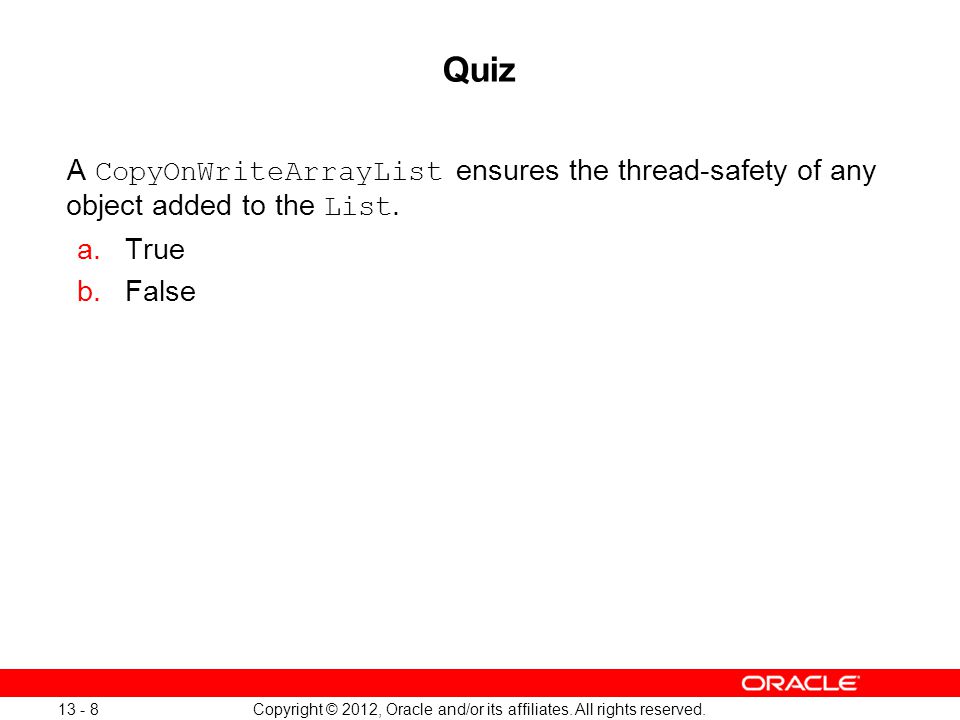 Quiz

A CopyOnWriteArrayList ensures the thread-safety of any object added to the List.

a. True
b. False

ORACLE

13 - 8

Copyright © 2012, Oracle and/or its affiliates. All rights reserved.